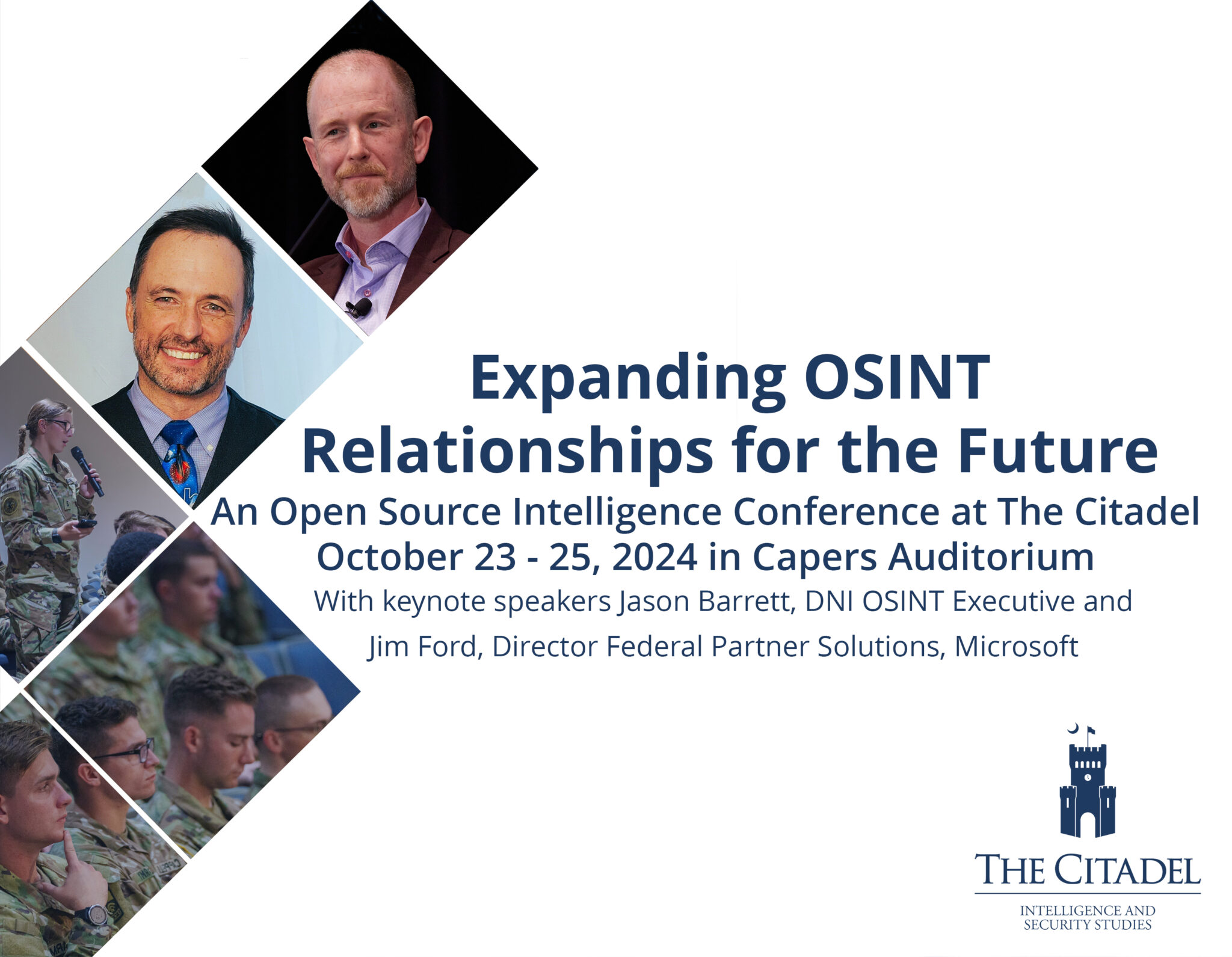 Expanding OSINT Relationships for the Future

An Open Source Intelligence Conference at The Citadel
October 23 - 25, 2024 in Capers Auditorium

With keynote speakers Jason Barrett, DNI OSINT Executive and Jim Ford, Director Federal Partner Solutions, Microsoft

THE CITADEL
INTELLIGENCE AND SECURITY STUDIES